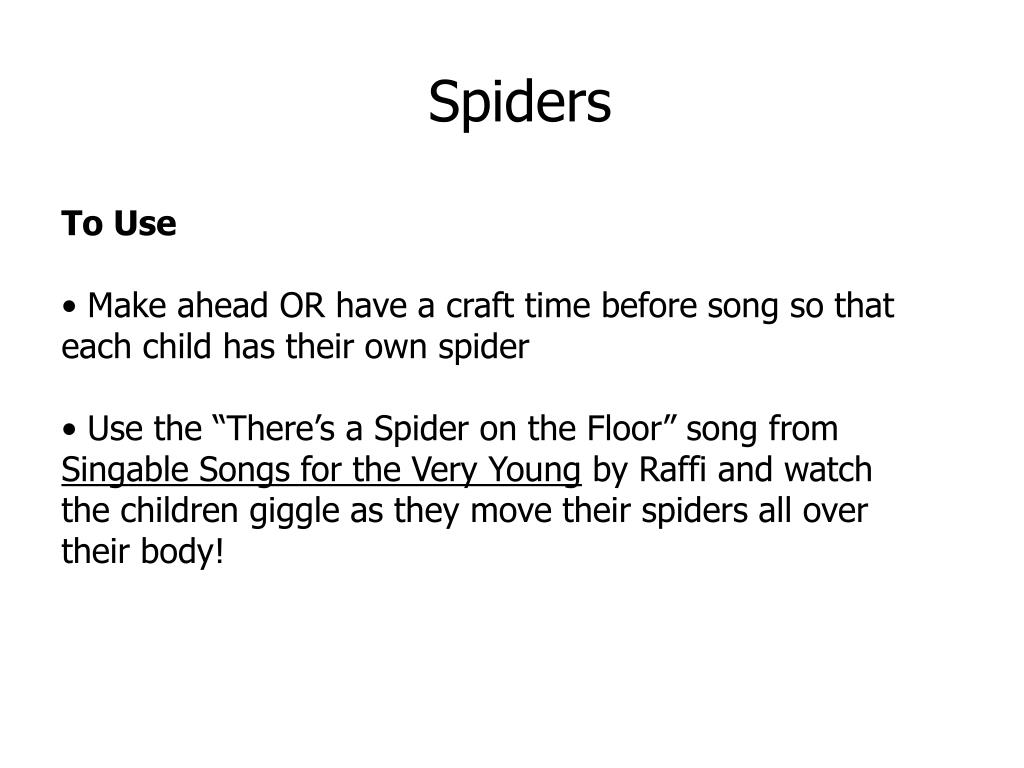 Spiders

To Use

• Make ahead OR have a craft time before song so that each child has their own spider

• Use the “There’s a Spider on the Floor” song from Singable Songs for the Very Young by Raffi and watch the children giggle as they move their spiders all over their body!